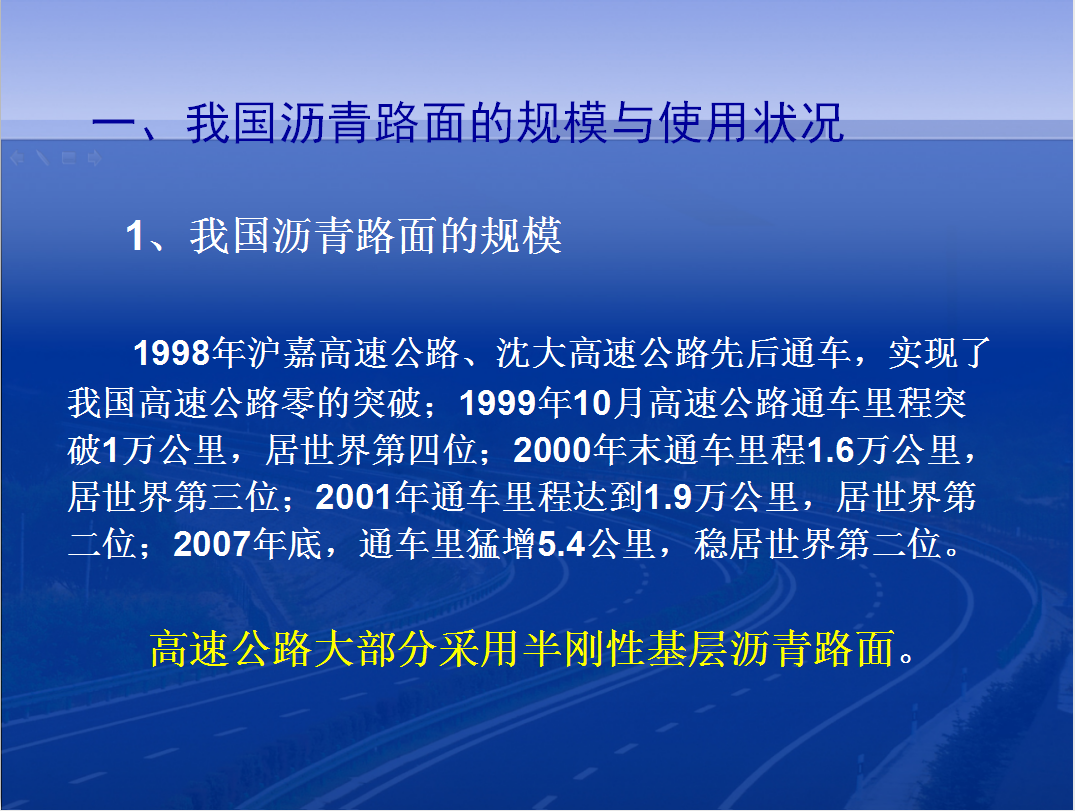 一、我国沥青路面的规模与使用状况

1、我国沥青路面的规模

1998年沪嘉高速公路、沈大高速公路先后通车，实现了我国高速公路零的突破；1999年10月高速公路通车里程突破1万公里，居世界第四位；2000年末通车里程1.6万公里，居世界第三位；2001年通车里程达到1.9万公里，居世界第二位；2007年底，通车里猛增5.4公里，稳居世界第二位。

高速公路大部分采用半刚性基层沥青路面。